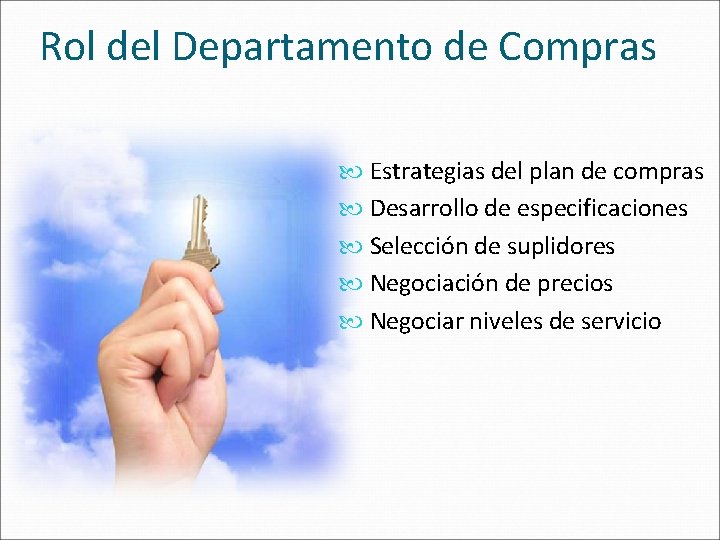 Rol del Departamento de Compras

Estrategias del plan de compras
Desarrollo de especificaciones
Selección de suplidores
Negociación de precios
Negociar niveles de servicio